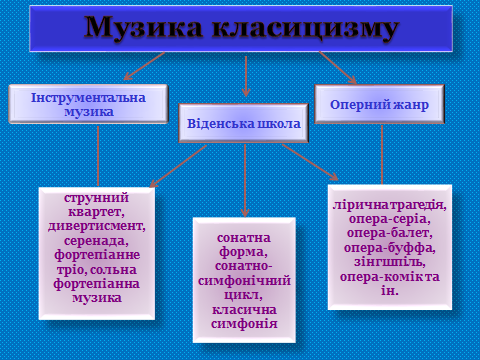 Музика класицизму

Інструментальна музика

Віденська школа

Оперний жанр

струнний квартет, дивертисмент, серенада, фортепіанне тріо, сольна фортепіанна музика

сонатна форма, сонатно-симфонічний цикл, класична симфонія

лірична трагедія, опера-серіа, опера-балет, опера-буффа, зінгшпіль, опера-комік та ін.